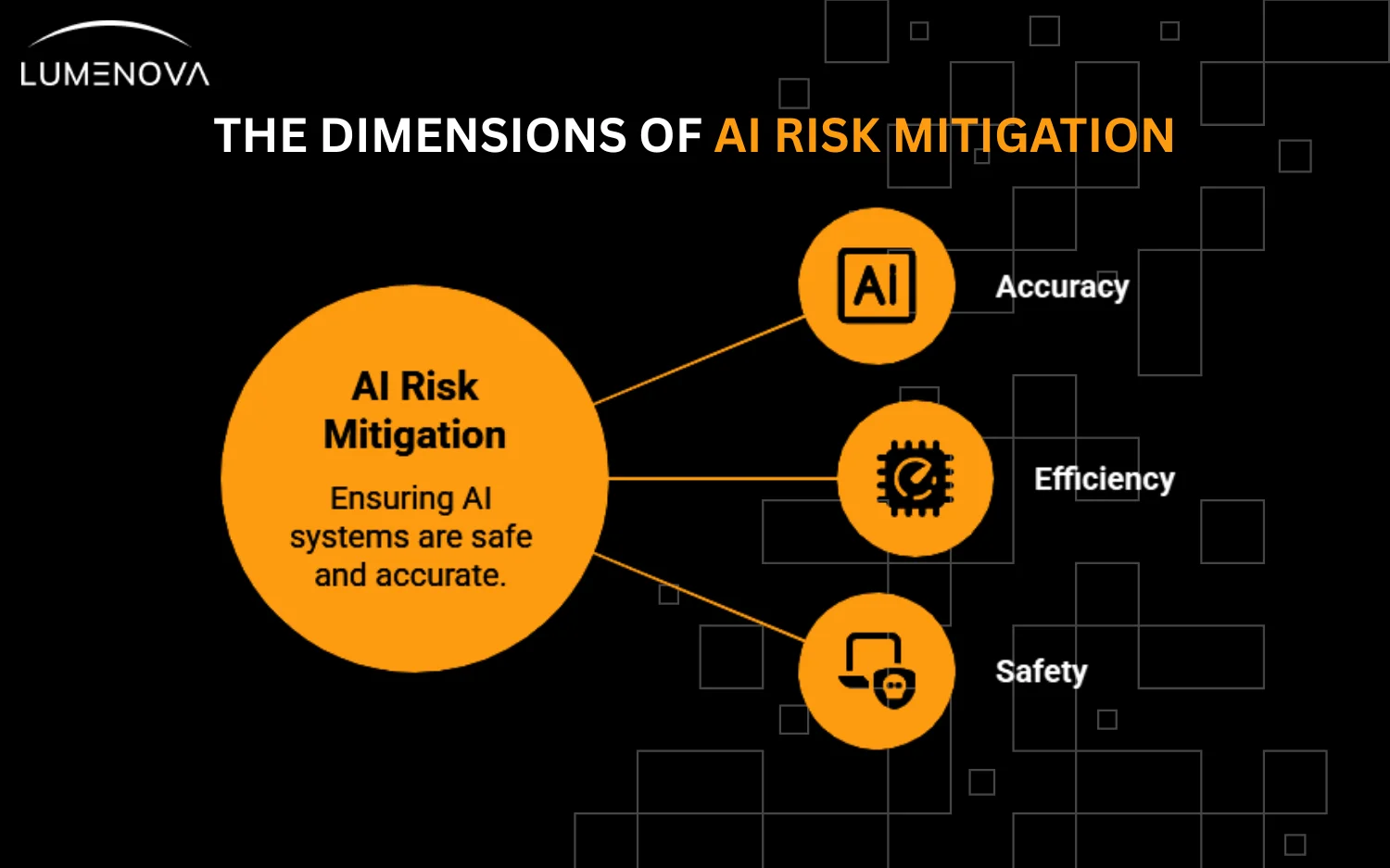 LUMENOVA

THE DIMENSIONS OF AI RISK MITIGATION

AI Risk Mitigation

Ensuring AI systems are safe and accurate.

AI

Accuracy

Efficiency

Safety